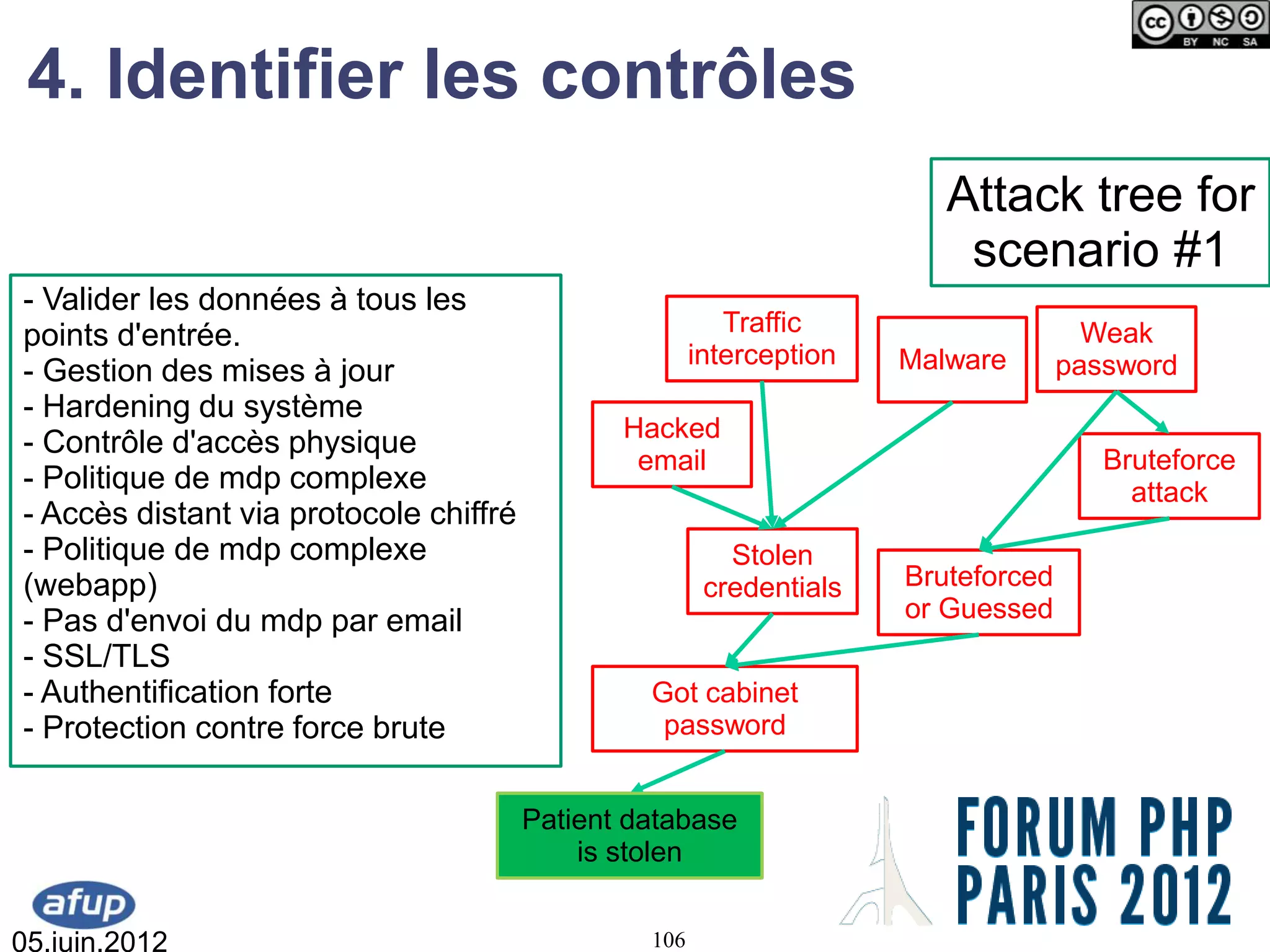 cc BY NC SA

4. Identifier les contrôles

Attack tree for scenario #1

- Valider les données à tous les points d'entrée.
- Gestion des mises à jour
- Hardening du système
- Contrôle d'accès physique
- Politique de mdp complexe
- Accès distant via protocole chiffré
- Politique de mdp complexe (webapp)
- Pas d'envoi du mdp par email
- SSL/TLS
- Authentification forte
- Protection contre force brute

Traffic interception

Malware

Weak password

Hacked email

Bruteforce attack

Stolen credentials

Bruteforced or Guessed

Got cabinet password

Patient database is stolen

afup

05.juin.2012

106

FORUM PHP PARIS 2012